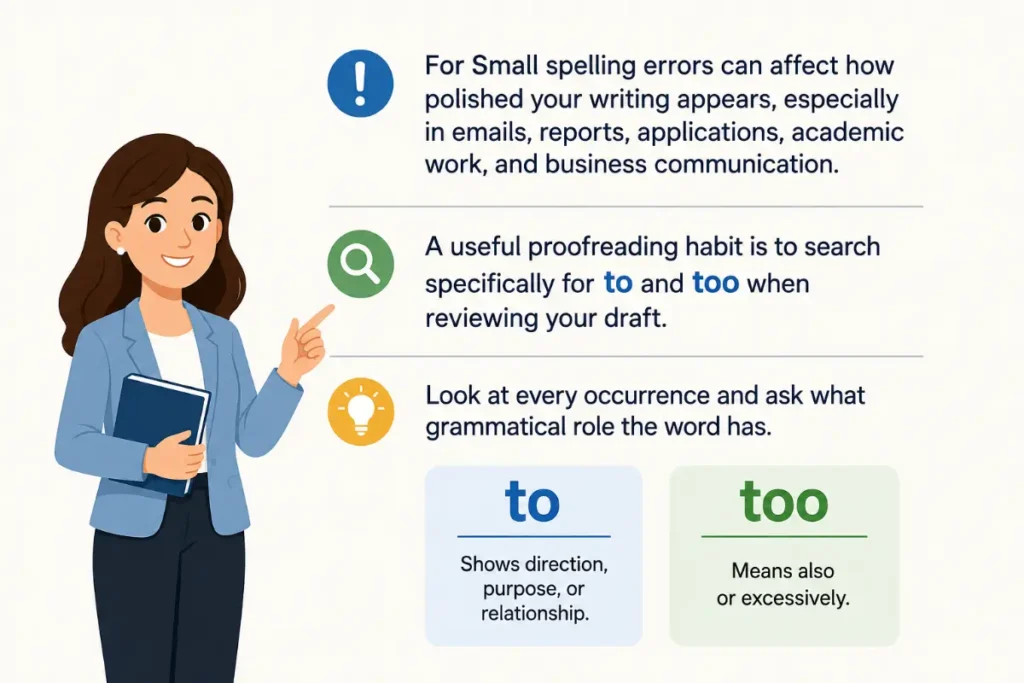 For Small spelling errors can affect how polished your writing appears, especially in emails, reports, applications, academic work, and business communication.

A useful proofreading habit is to search specifically for to and too when reviewing your draft.

Look at every occurrence and ask what grammatical role the word has.

to

Shows direction, purpose, or relationship.

too

Means also or excessively.